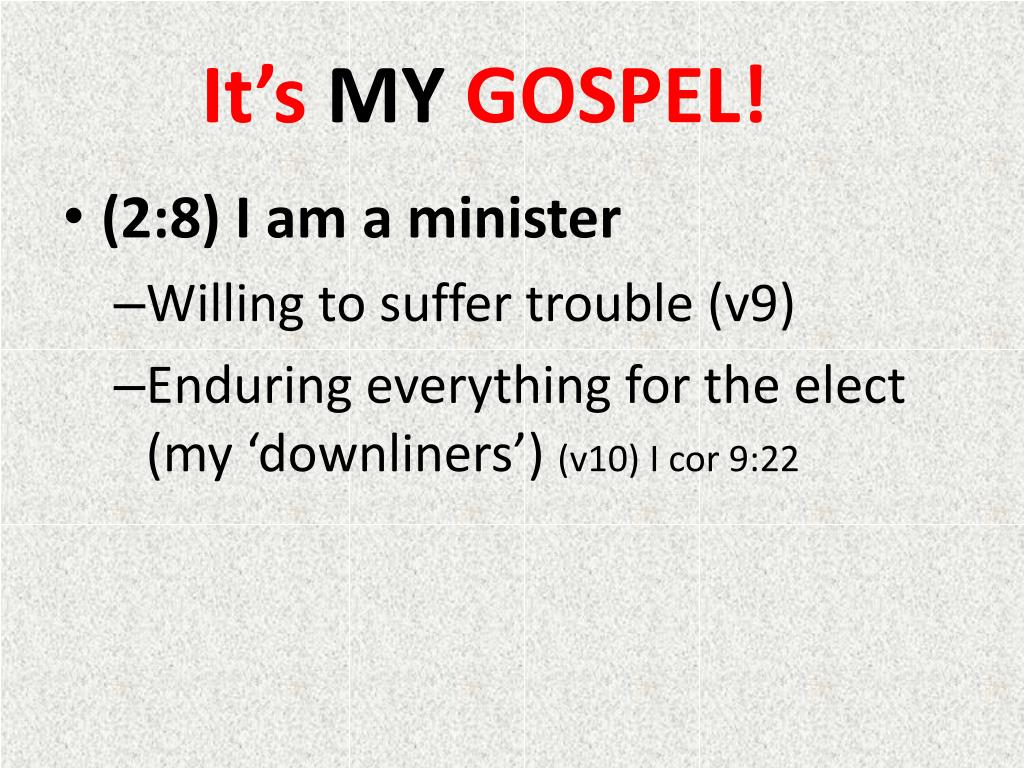 It’s MY GOSPEL!

• (2:8) I am a minister
–Willing to suffer trouble (v9)
–Enduring everything for the elect (my ‘downliners’) (v10) I cor 9:22